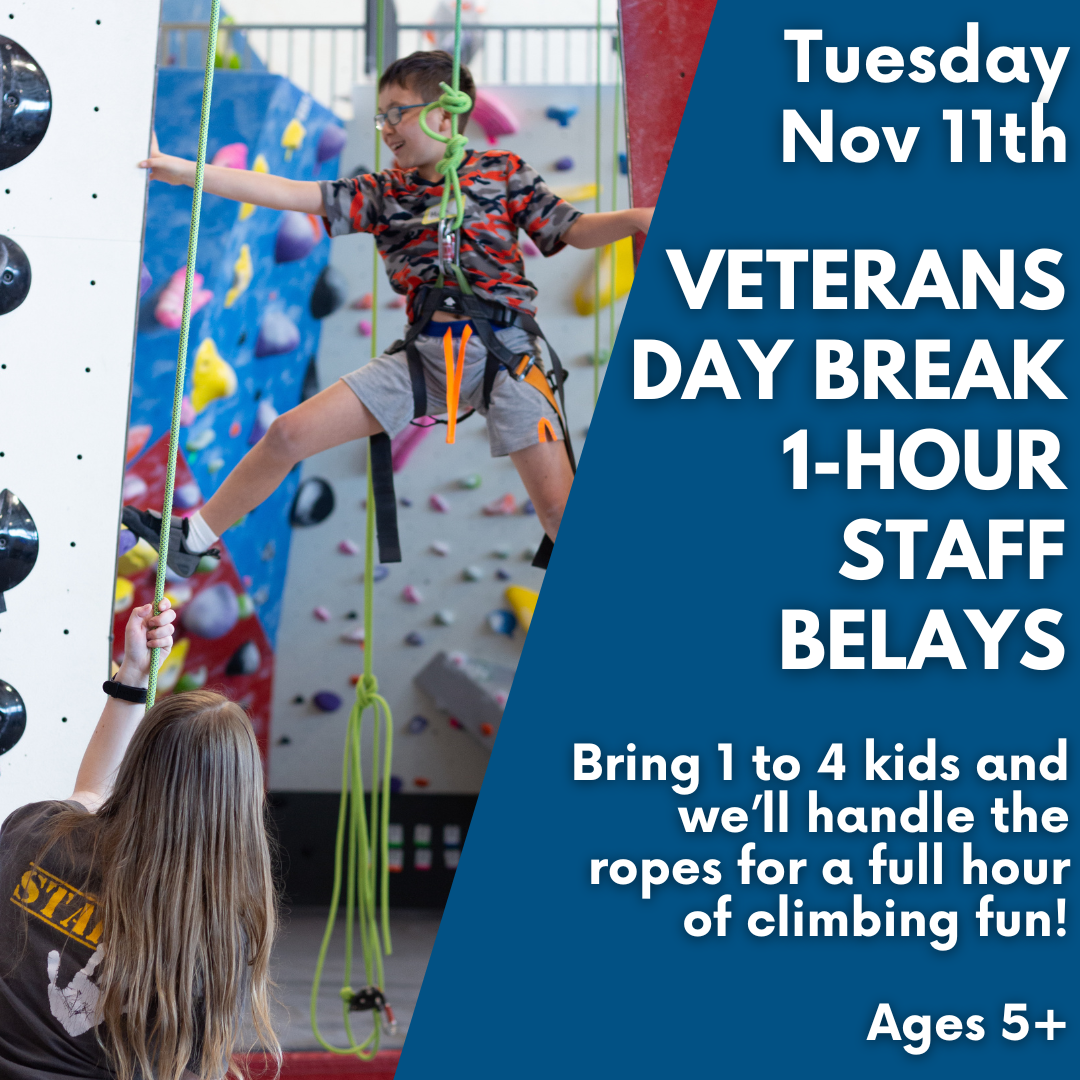 Tuesday
Nov 11th

VETERANS DAY BREAK 1-HOUR STAFF BELAYS

Bring 1 to 4 kids and we'll handle the ropes for a full hour of climbing fun!

Ages 5+

STA